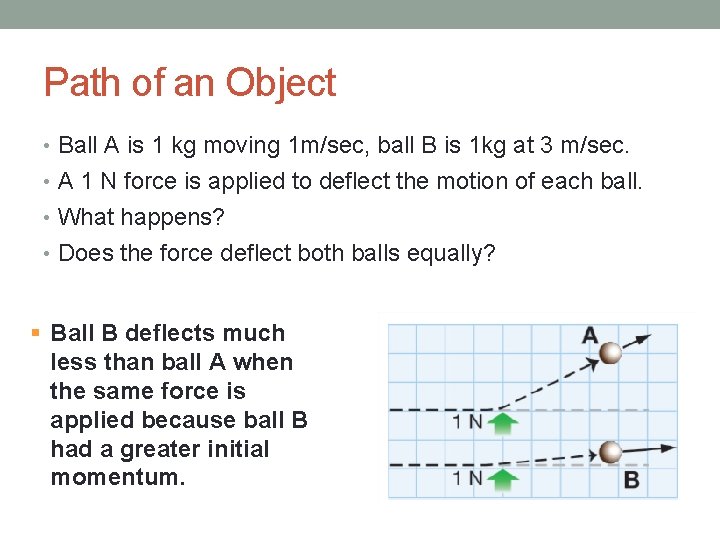 Path of an Object

• Ball A is 1 kg moving 1m/sec, ball B is 1kg at 3 m/sec.
• A 1 N force is applied to deflect the motion of each ball.
• What happens?
• Does the force deflect both balls equally?

▪ Ball B deflects much less than ball A when the same force is applied because ball B had a greater initial momentum.

A
1 N
1 N
B